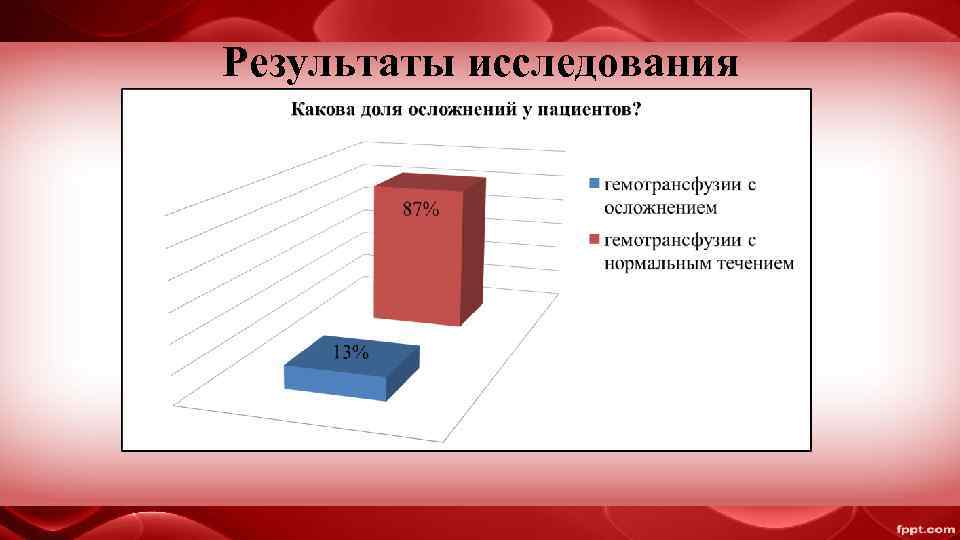 Результаты исследования

Какова доля осложнений у пациентов?

87%

13%

гемотрансфузии с осложнением

гемотрансфузии с нормальным течением

fppt.com